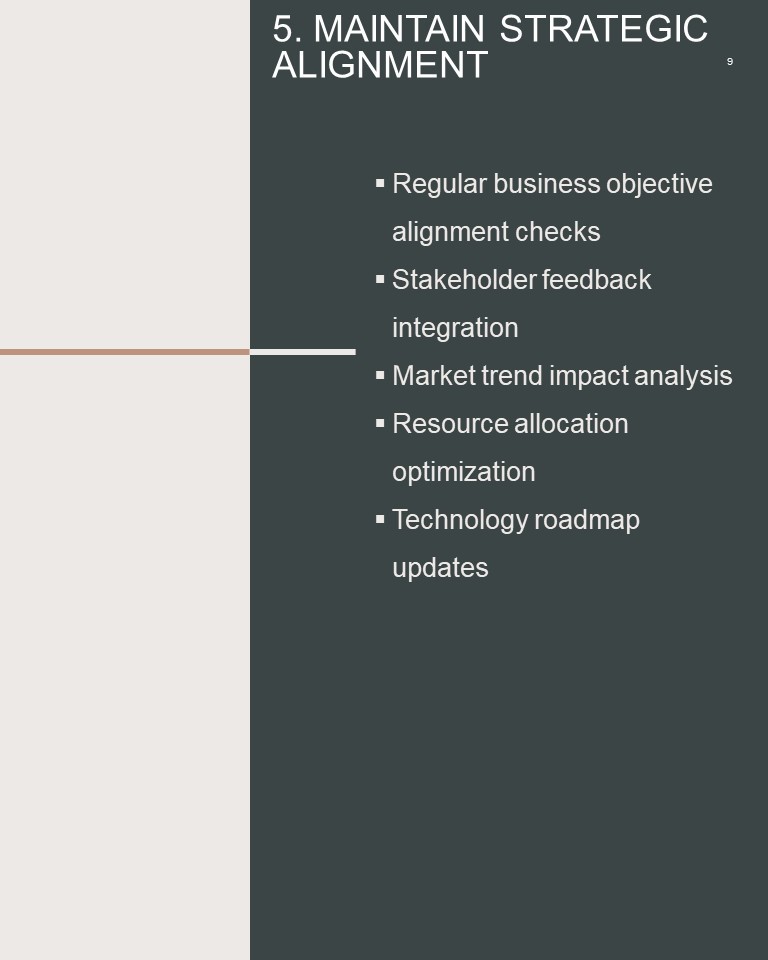 5. MAINTAIN STRATEGIC ALIGNMENT

9

▪ Regular business objective alignment checks
▪ Stakeholder feedback integration
▪ Market trend impact analysis
▪ Resource allocation optimization
▪ Technology roadmap updates